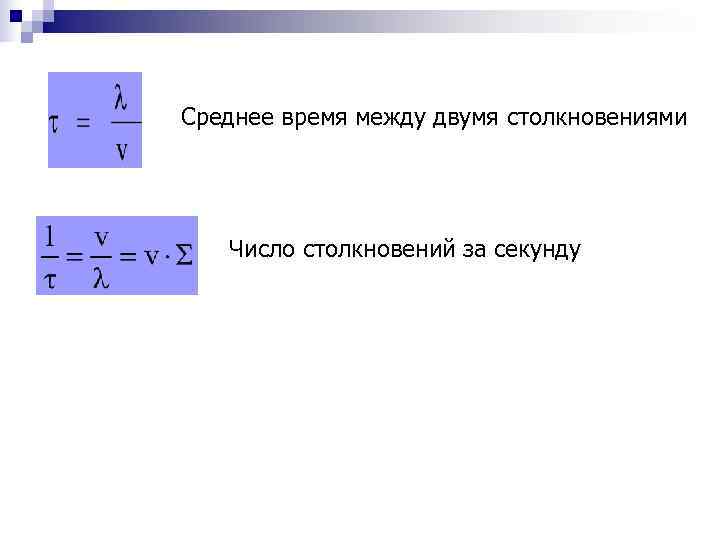 $\tau = \frac{\lambda}{v}$

Среднее время между двумя столкновениями

$\frac{1}{\tau} = \frac{v}{\lambda} = v \cdot \Sigma$

Число столкновений за секунду